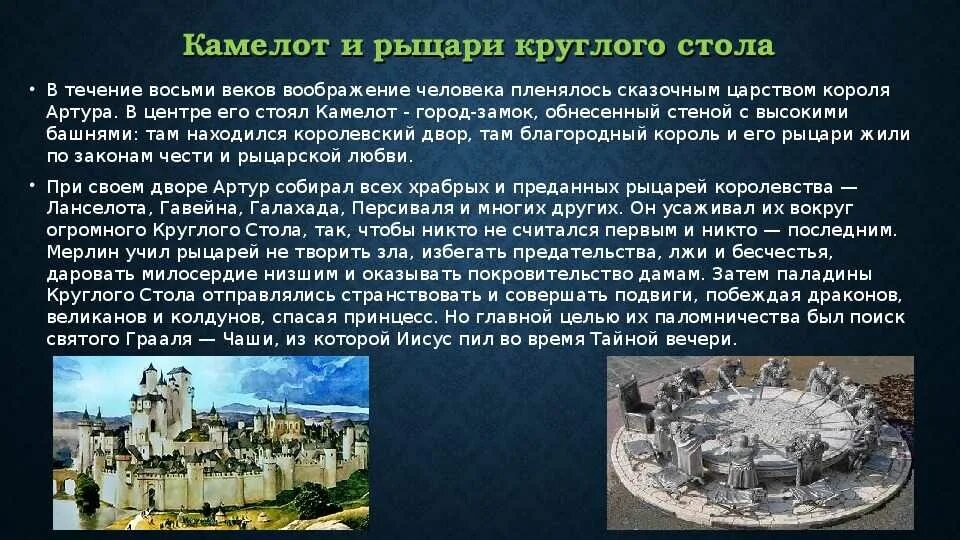 Камелот и рыцари круглого стола

• В течение восьми веков воображение человека пленялось сказочным царством короля Артура. В центре его стоял Камелот - город-замок, обнесенный стеной с высокими башнями: там находился королевский двор, там благородный король и его рыцари жили по законам чести и рыцарской любви.

• При своем дворе Артур собирал всех храбрых и преданных рыцарей королевства — Ланселота, Гавейна, Галахада, Персиваля и многих других. Он усаживал их вокруг огромного Круглого Стола, так, чтобы никто не считался первым и никто — последним. Мерлин учил рыцарей не творить зла, избегать предательства, лжи и бесчестья, даровать милосердие низшим и оказывать покровительство дамам. Затем паладины Круглого Стола отправлялись странствовать и совершать подвиги, побеждая драконов, великанов и колдунов, спасая принцесс. Но главной целью их паломничества был поиск святого Грааля — Чаши, из которой Иисус пил во время Тайной вечери.